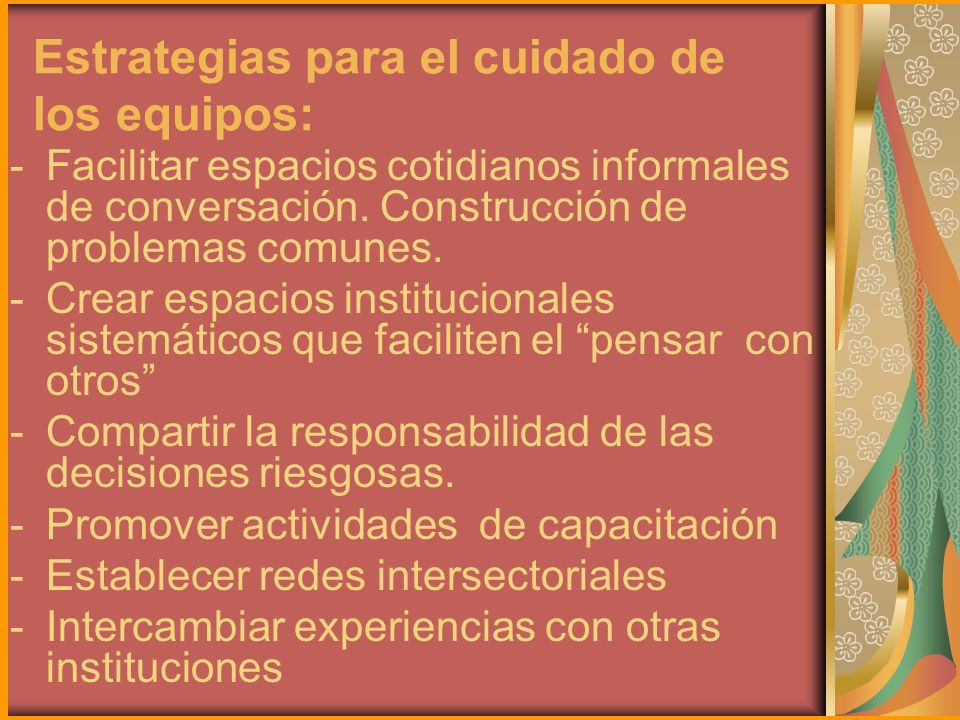 Estrategias para el cuidado de los equipos:

- Facilitar espacios cotidianos informales de conversación. Construcción de problemas comunes.
- Crear espacios institucionales sistemáticos que faciliten el “pensar con otros”
- Compartir la responsabilidad de las decisiones riesgosas.
- Promover actividades de capacitación
- Establecer redes intersectoriales
- Intercambiar experiencias con otras instituciones